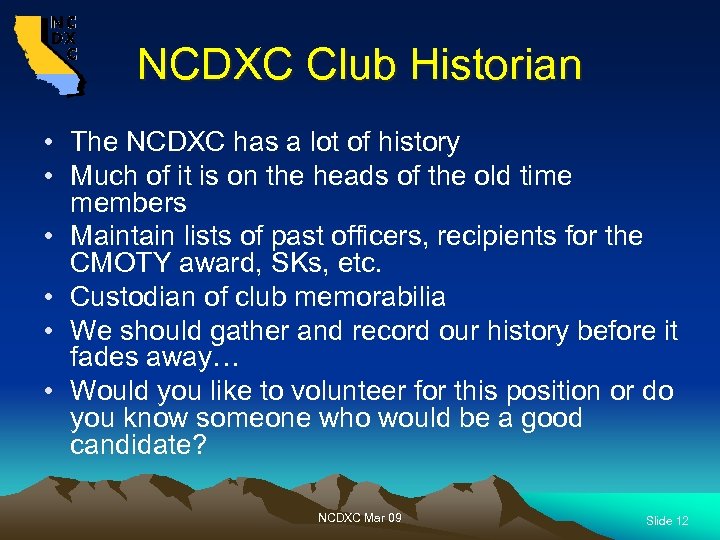 NC
DX
C

NCDXC Club Historian

• The NCDXC has a lot of history
• Much of it is on the heads of the old time members
• Maintain lists of past officers, recipients for the CMOTY award, SKs, etc.
• Custodian of club memorabilia
• We should gather and record our history before it fades away…
• Would you like to volunteer for this position or do you know someone who would be a good candidate?

NCDXC Mar 09

Slide 12